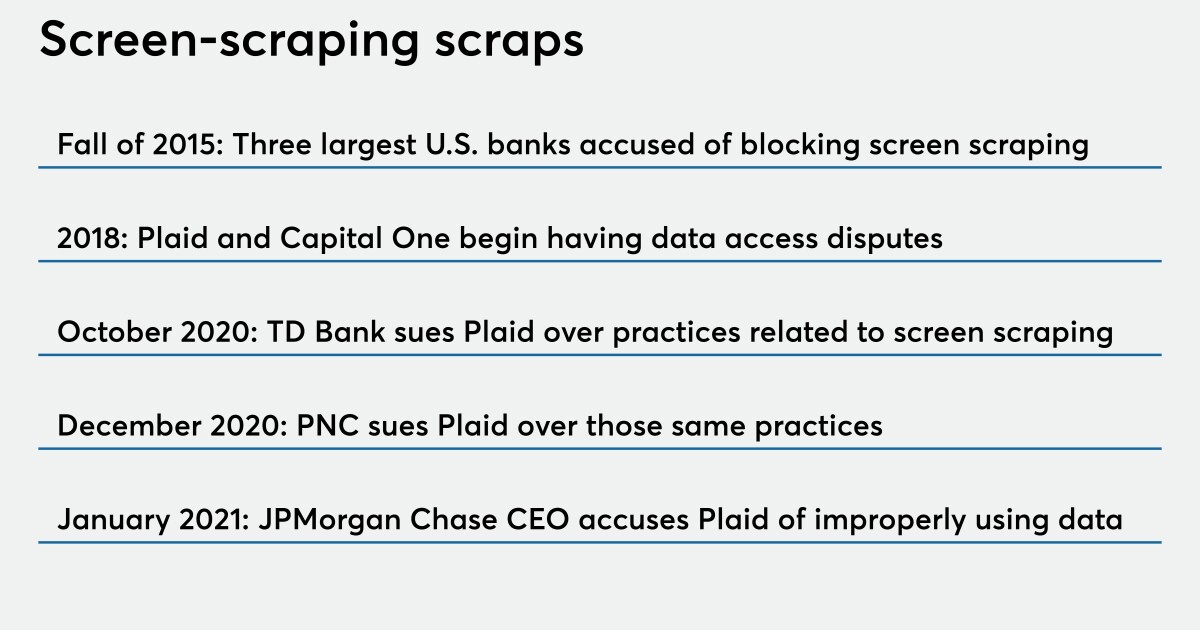 Screen-scraping scraps

Fall of 2015: Three largest U.S. banks accused of blocking screen scraping

2018: Plaid and Capital One begin having data access disputes

October 2020: TD Bank sues Plaid over practices related to screen scraping

December 2020: PNC sues Plaid over those same practices

January 2021: JPMorgan Chase CEO accuses Plaid of improperly using data